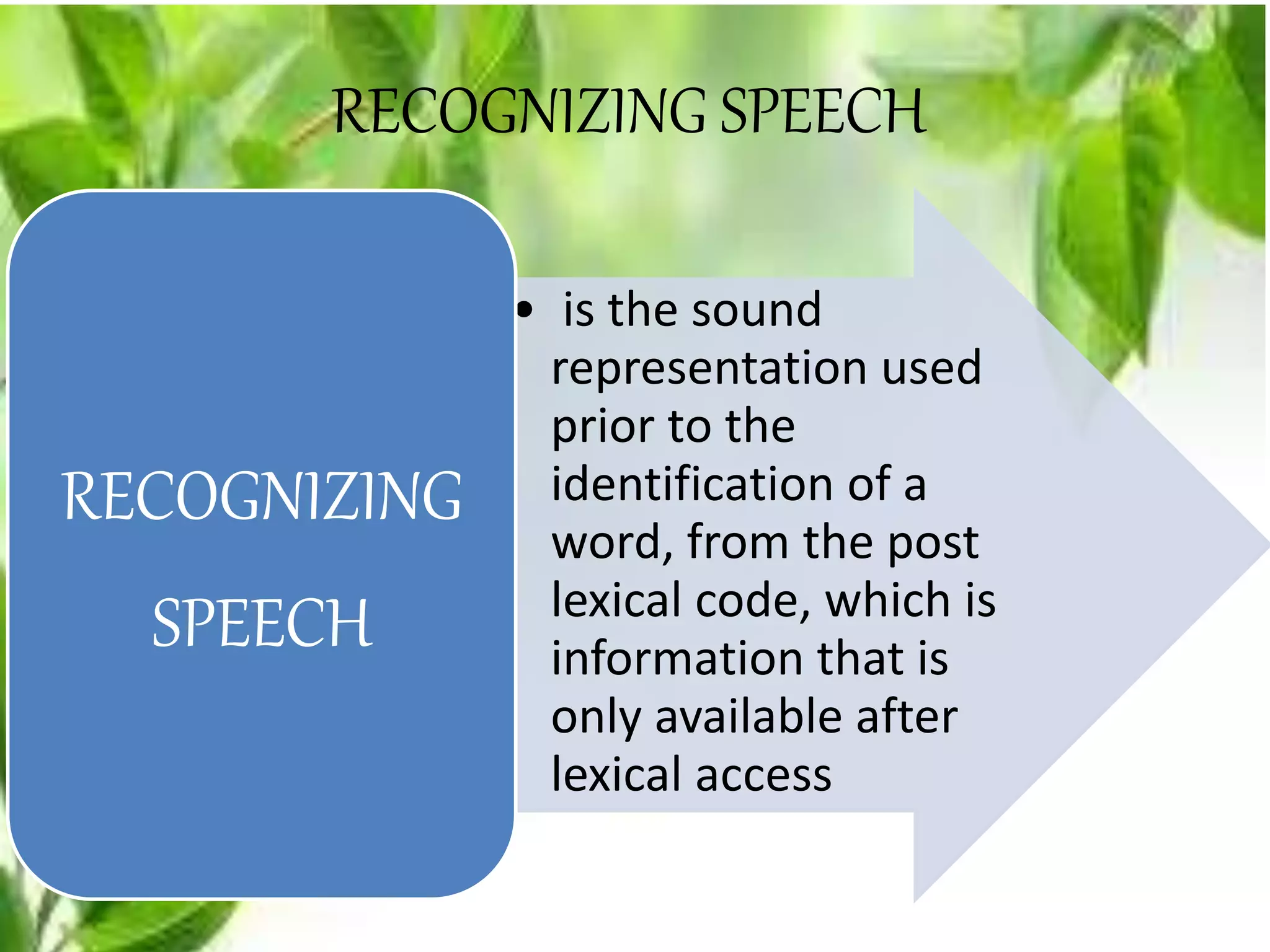 RECOGNIZING SPEECH

RECOGNIZING SPEECH

• is the sound representation used prior to the identification of a word, from the post lexical code, which is information that is only available after lexical access